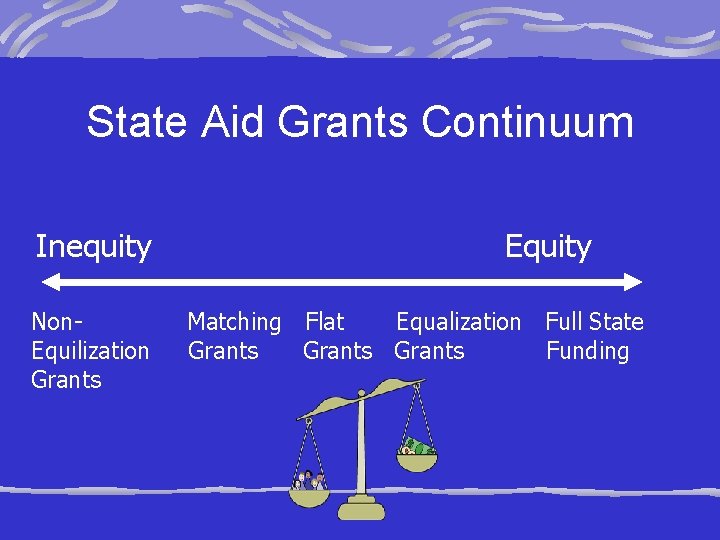 State Aid Grants Continuum

Inequity

Equity

Non-Equilization Grants

Matching Grants

Flat Grants

Equalization Grants

Full State Funding